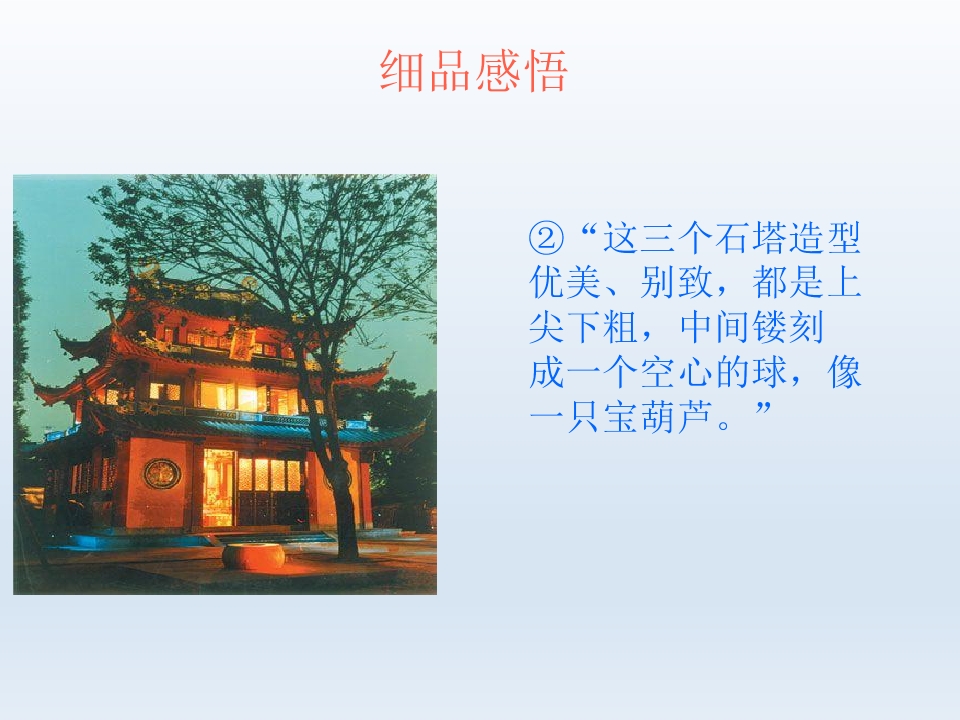 细品感悟

②“这三个石塔造型优美、别致，都是上尖下粗，中间镂刻成一个空心的球，像一只宝葫芦。”